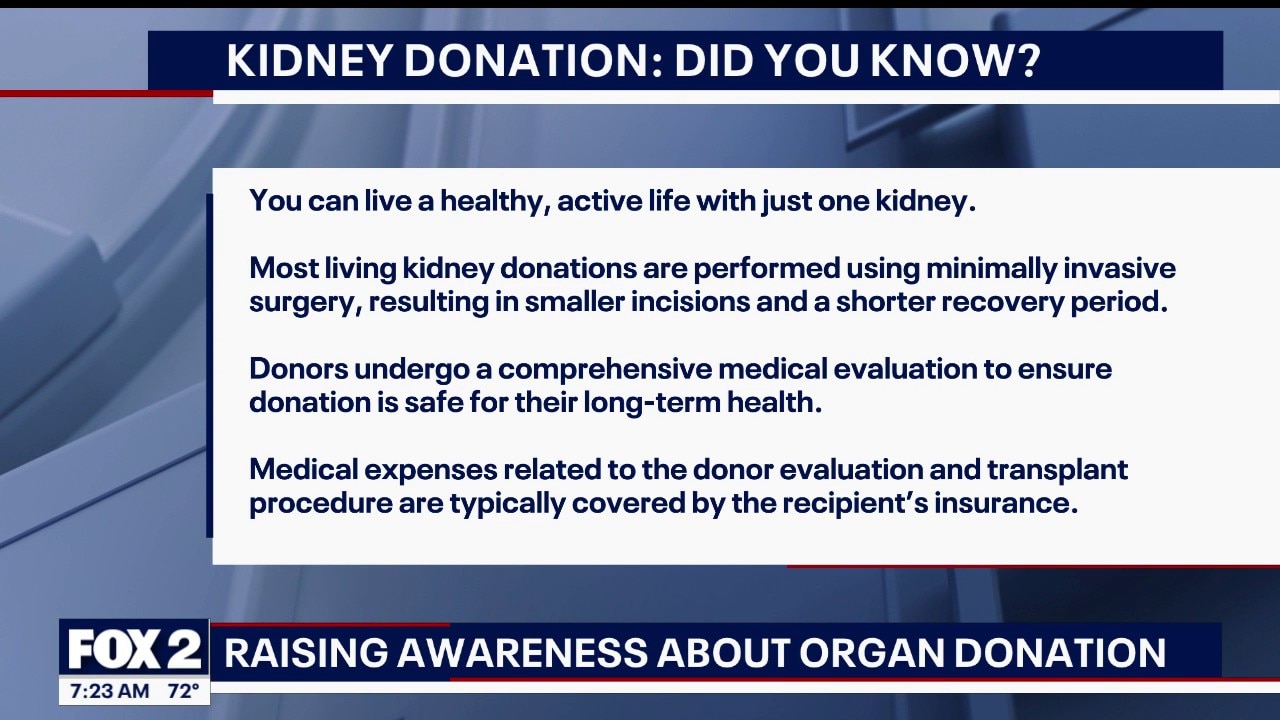 KIDNEY DONATION: DID YOU KNOW?

You can live a healthy, active life with just one kidney.

Most living kidney donations are performed using minimally invasive surgery, resulting in smaller incisions and a shorter recovery period.

Donors undergo a comprehensive medical evaluation to ensure donation is safe for their long-term health.

Medical expenses related to the donor evaluation and transplant procedure are typically covered by the recipient's insurance.

FOX 2

RAISING AWARENESS ABOUT ORGAN DONATION

7:23 AM 72°